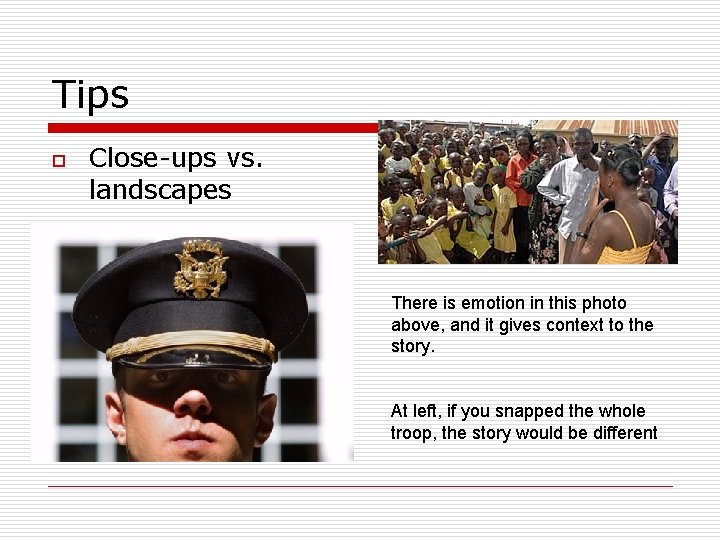 Tips

Close-ups vs. landscapes

There is emotion in this photo above, and it gives context to the story.

At left, if you snapped the whole troop, the story would be different